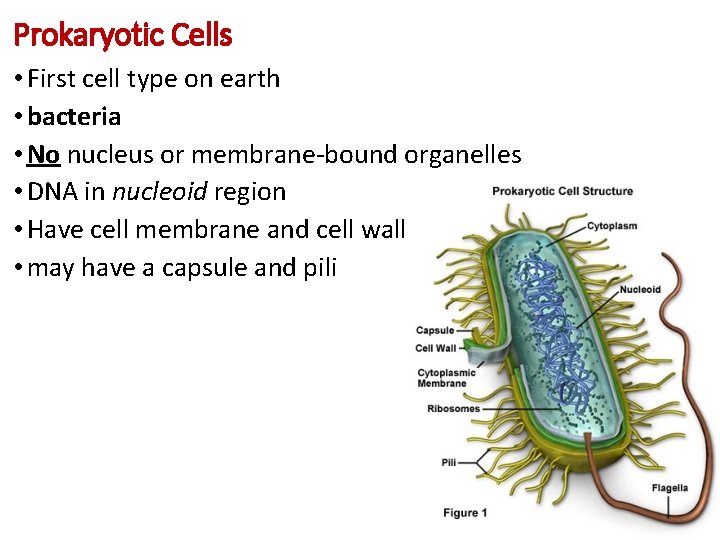 Prokaryotic Cells

• First cell type on earth
• bacteria
• No nucleus or membrane-bound organelles
• DNA in nucleoid region
• Have cell membrane and cell wall
• may have a capsule and pili

Prokaryotic Cell Structure
Cytoplasm
Nucleoid
Capsule
Cell Wall
Cytoplasmic Membrane
Ribosomes
Pili
Flagella
Figure 1